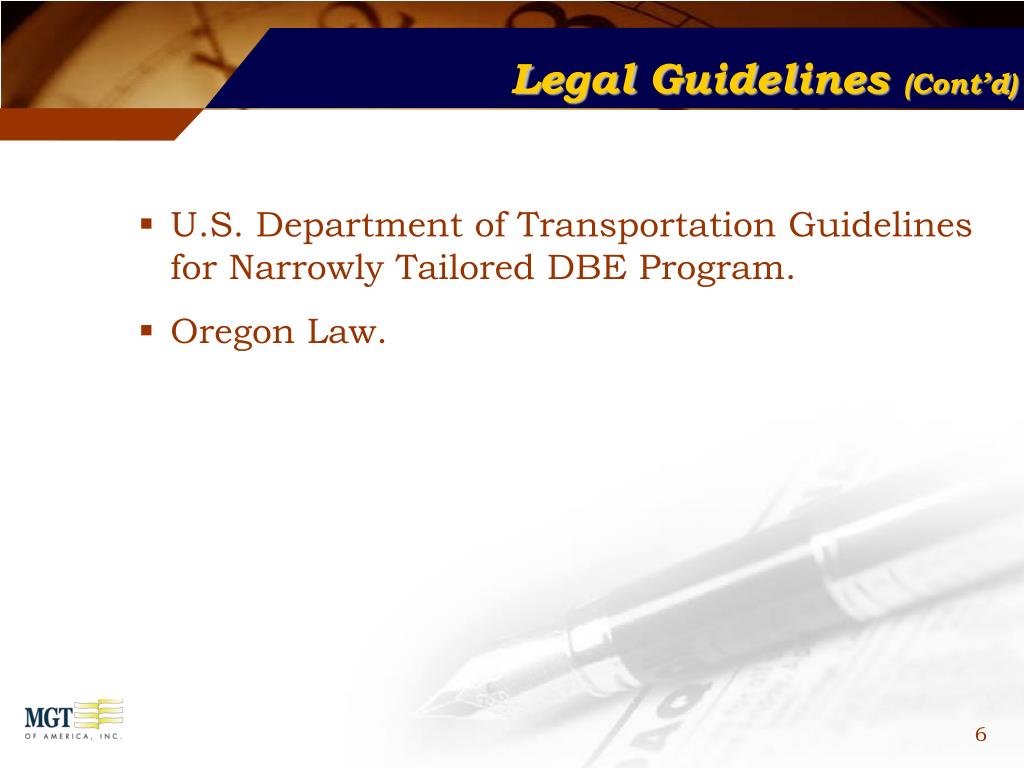 Legal Guidelines (Cont'd)

▪ U.S. Department of Transportation Guidelines for Narrowly Tailored DBE Program.

▪ Oregon Law.

MGT OF AMERICA, INC.

6